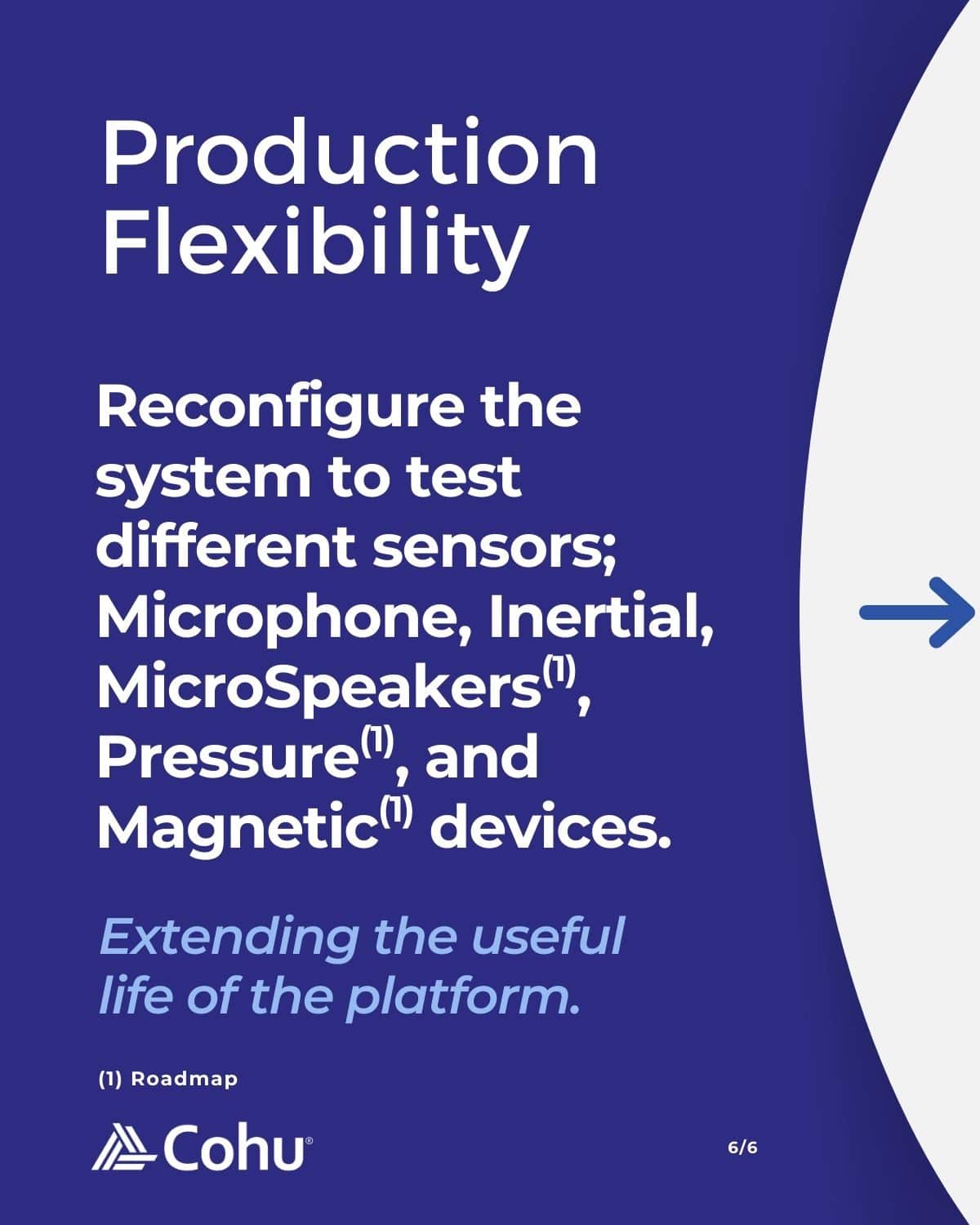 Production Flexibility

Reconfigure the system to test different sensors; Microphone, Inertial, MicroSpeakers$^{(1)}$, Pressure$^{(1)}$, and Magnetic$^{(1)}$ devices.

Extending the useful life of the platform.

(1) Roadmap

Cohu®

6/6